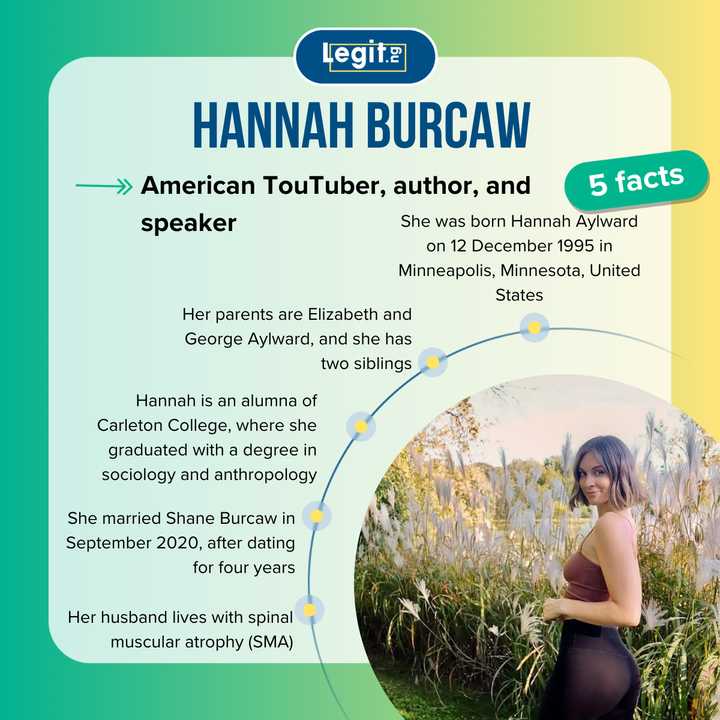 Legit.ng

HANNAH BURCAW

American TouTuber, author, and speaker

5 facts

She was born Hannah Aylward on 12 December 1995 in Minneapolis, Minnesota, United States

Her parents are Elizabeth and George Aylward, and she has two siblings

Hannah is an alumna of Carleton College, where she graduated with a degree in sociology and anthropology

She married Shane Burcaw in September 2020, after dating for four years

Her husband lives with spinal muscular atrophy (SMA)